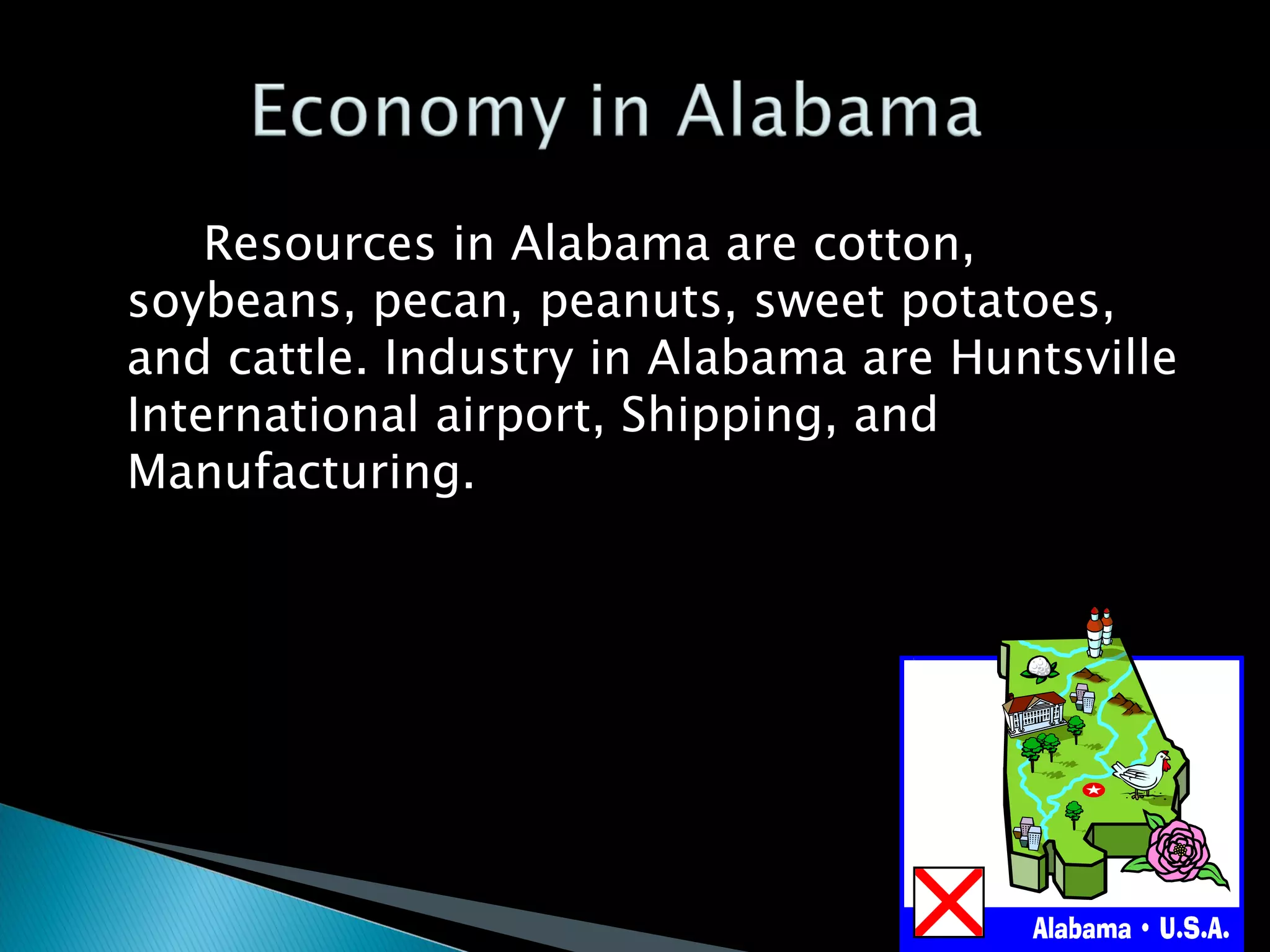 Economy in Alabama

Resources in Alabama are cotton, soybeans, pecan, peanuts, sweet potatoes, and cattle. Industry in Alabama are Huntsville International airport, Shipping, and Manufacturing.

Alabama • U.S.A.